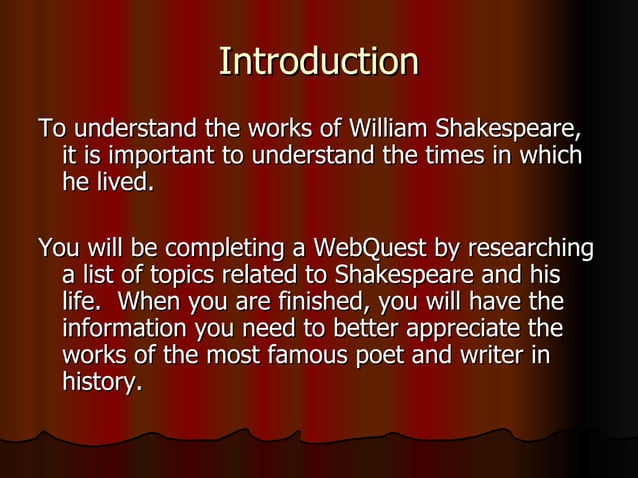 Introduction

To understand the works of William Shakespeare, it is important to understand the times in which he lived.

You will be completing a WebQuest by researching a list of topics related to Shakespeare and his life. When you are finished, you will have the information you need to better appreciate the works of the most famous poet and writer in history.